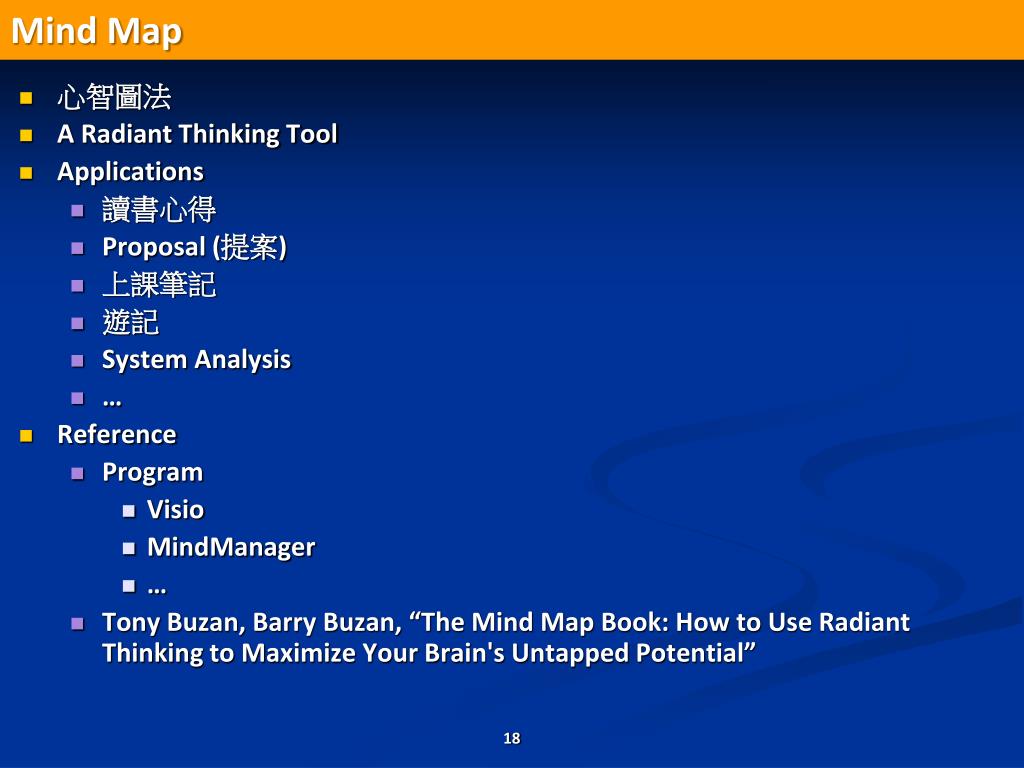 Mind Map

- 心智圖法
- A Radiant Thinking Tool
- Applications
  - 讀書心得
  - Proposal (提案)
  - 上課筆記
  - 遊記
  - System Analysis
  - …
- Reference
  - Program
    - Visio
    - MindManager
    - …
  - Tony Buzan, Barry Buzan, “The Mind Map Book: How to Use Radiant Thinking to Maximize Your Brain's Untapped Potential”

18